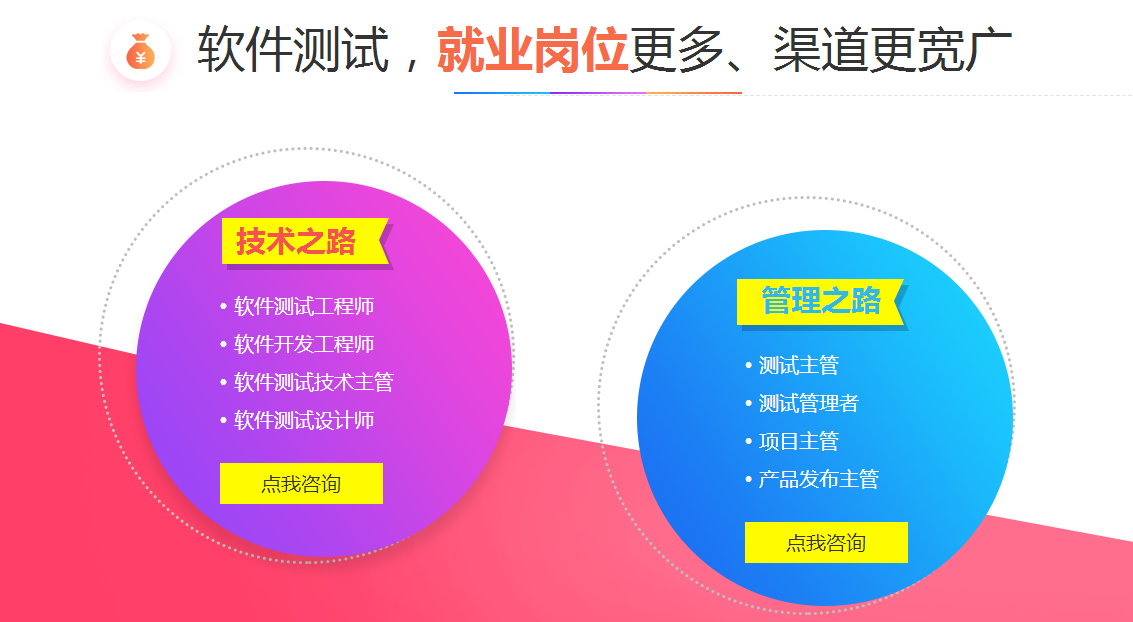 ¥

软件测试，就业岗位更多、渠道更宽广

技术之路

• 软件测试工程师
• 软件开发工程师
• 软件测试技术主管
• 软件测试设计师

点我咨询

管理之路

• 测试主管
• 测试管理者
• 项目主管
• 产品发布主管

点我咨询